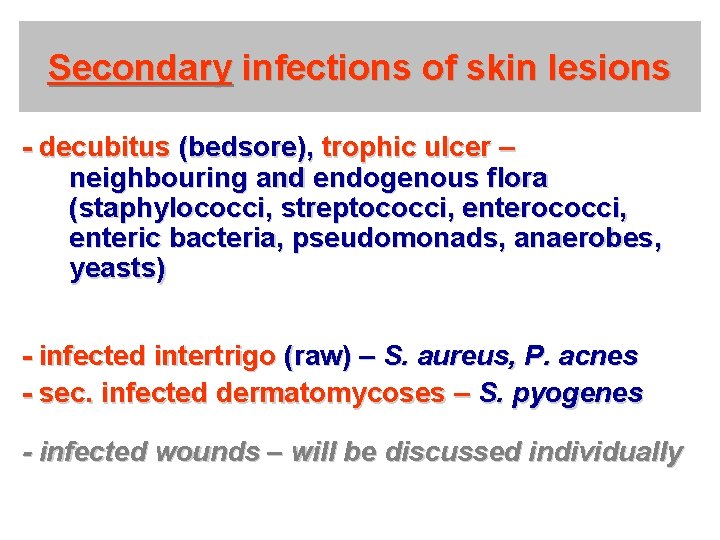 Secondary infections of skin lesions

- decubitus (bedsore), trophic ulcer – neighbouring and endogenous flora (staphylococci, streptococci, enterococci, enteric bacteria, pseudomonads, anaerobes, yeasts)

- infected intertrigo (raw) – S. aureus, P. acnes
- sec. infected dermatomycoses – S. pyogenes

- infected wounds – will be discussed individually